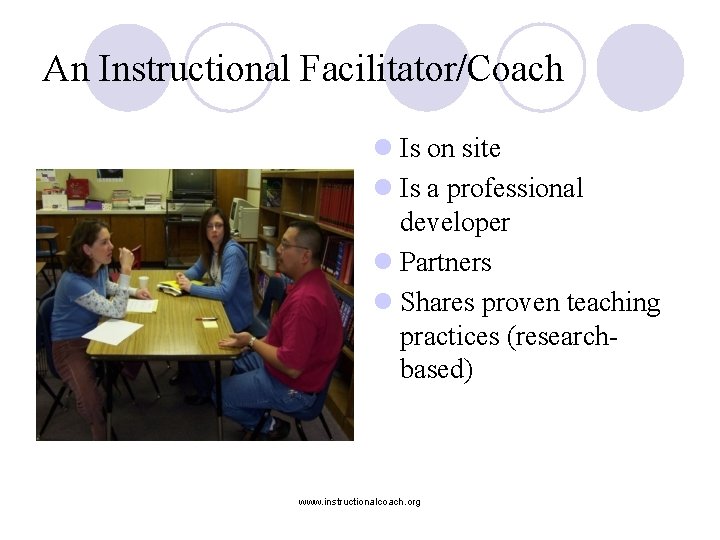 An Instructional Facilitator/Coach

- Is on site
- Is a professional developer
- Partners
- Shares proven teaching practices (research-based)

www.instructionalcoach.org